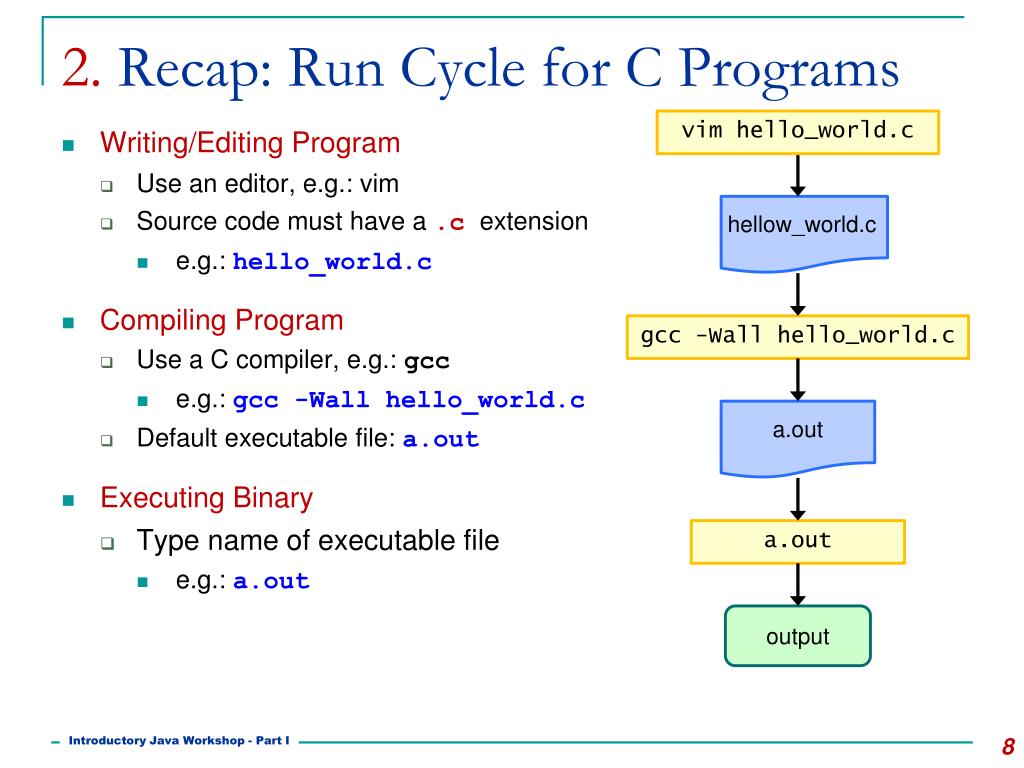 2. Recap: Run Cycle for C Programs

Writing/Editing Program
Use an editor, e.g.: vim
Source code must have a .c extension
e.g.: hello_world.c

Compiling Program
Use a C compiler, e.g.: gcc
e.g.: gcc -Wall hello_world.c
Default executable file: a.out

Executing Binary
Type name of executable file
e.g.: a.out

vim hello_world.c

hellow_world.c

gcc -Wall hello_world.c

a.out

a.out

output

Introductory Java Workshop - Part I

8